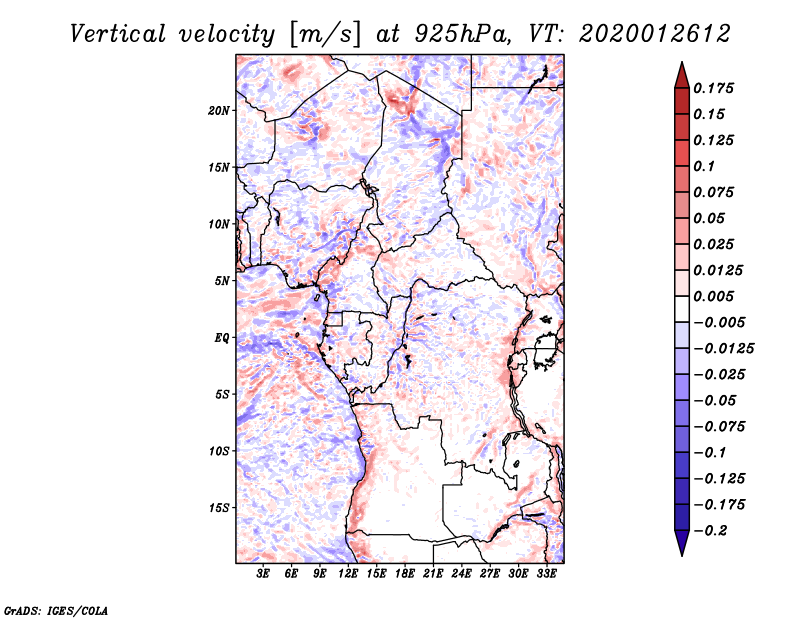 Vertical velocity [m/s] at 925hPa, VT: 2020012612

20N
15N
10N
5N
EQ
5S
10S
15S

3E 6E 9E 12E 15E 18E 21E 24E 27E 30E 33E

0.175
0.15
0.125
0.1
0.075
0.05
0.025
0.0125
0.005
−0.005
−0.0125
−0.025
−0.05
−0.075
−0.1
−0.125
−0.175
−0.2

GrADS: IGES/COLA